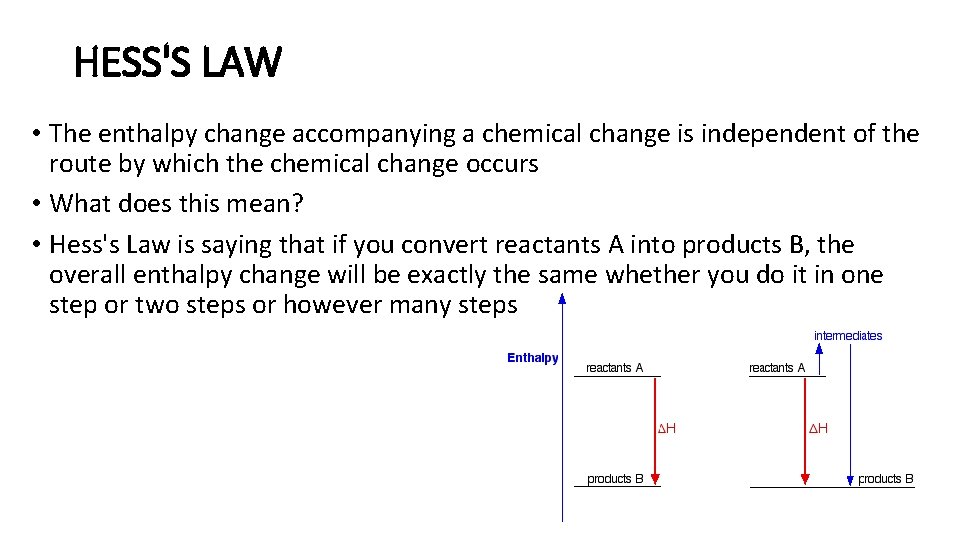 HESS'S LAW

• The enthalpy change accompanying a chemical change is independent of the route by which the chemical change occurs

• What does this mean?

• Hess's Law is saying that if you convert reactants A into products B, the overall enthalpy change will be exactly the same whether you do it in one step or two steps or however many steps

Enthalpy

reactants A

$\Delta H$

products B

intermediates

reactants A

$\Delta H$

products B